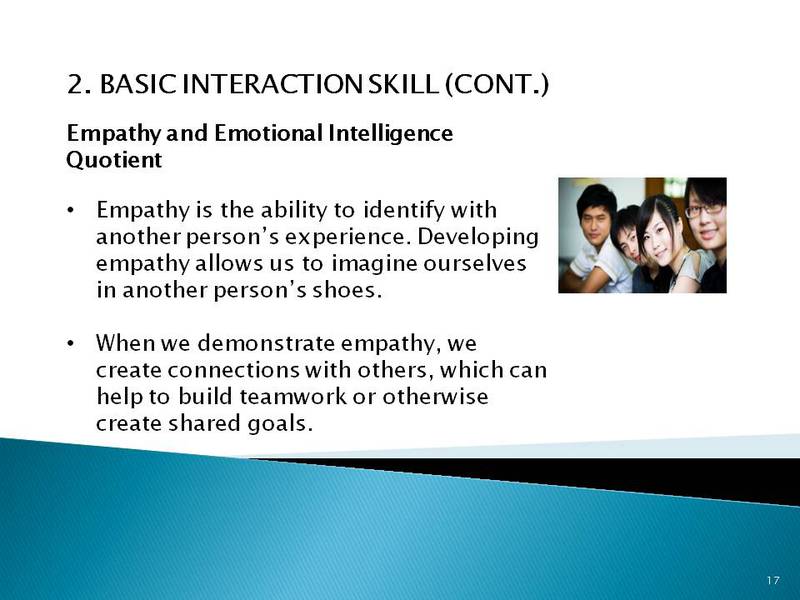 2. BASIC INTERACTION SKILL (CONT.)

Empathy and Emotional Intelligence Quotient

• Empathy is the ability to identify with another person's experience. Developing empathy allows us to imagine ourselves in another person's shoes.

• When we demonstrate empathy, we create connections with others, which can help to build teamwork or otherwise create shared goals.

17